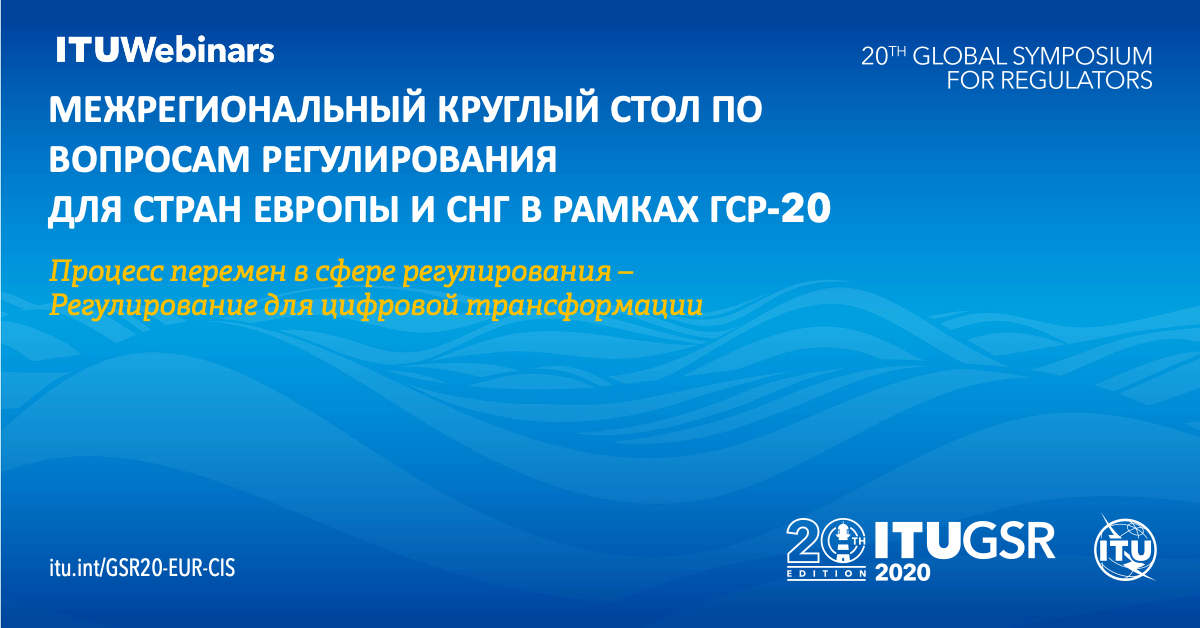 ITUWebinars

20TH GLOBAL SYMPOSIUM FOR REGULATORS

МЕЖРЕГИОНАЛЬНЫЙ КРУГЛЫЙ СТОЛ ПО ВОПРОСАМ РЕГУЛИРОВАНИЯ ДЛЯ СТРАН ЕВРОПЫ И СНГ В РАМКАХ ГСР-20

Процесс перемен в сфере регулирования – Регулирование для цифровой трансформации

itu.int/GSR20-EUR-CIS

20TH EDITION ITUGSR 2020

ITU